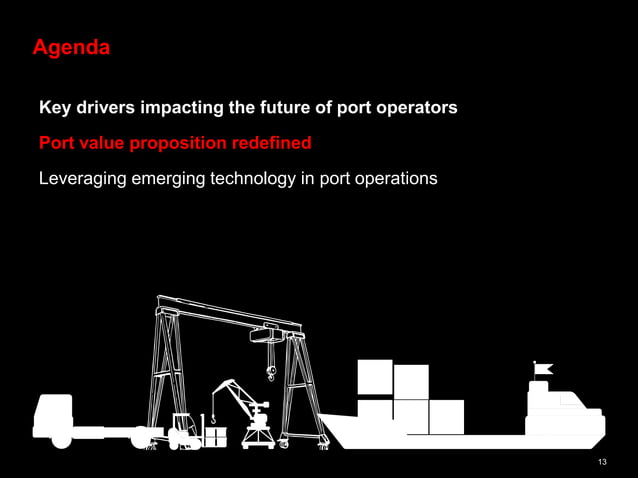 Agenda

Key drivers impacting the future of port operators

Port value proposition redefined

Leveraging emerging technology in port operations

13